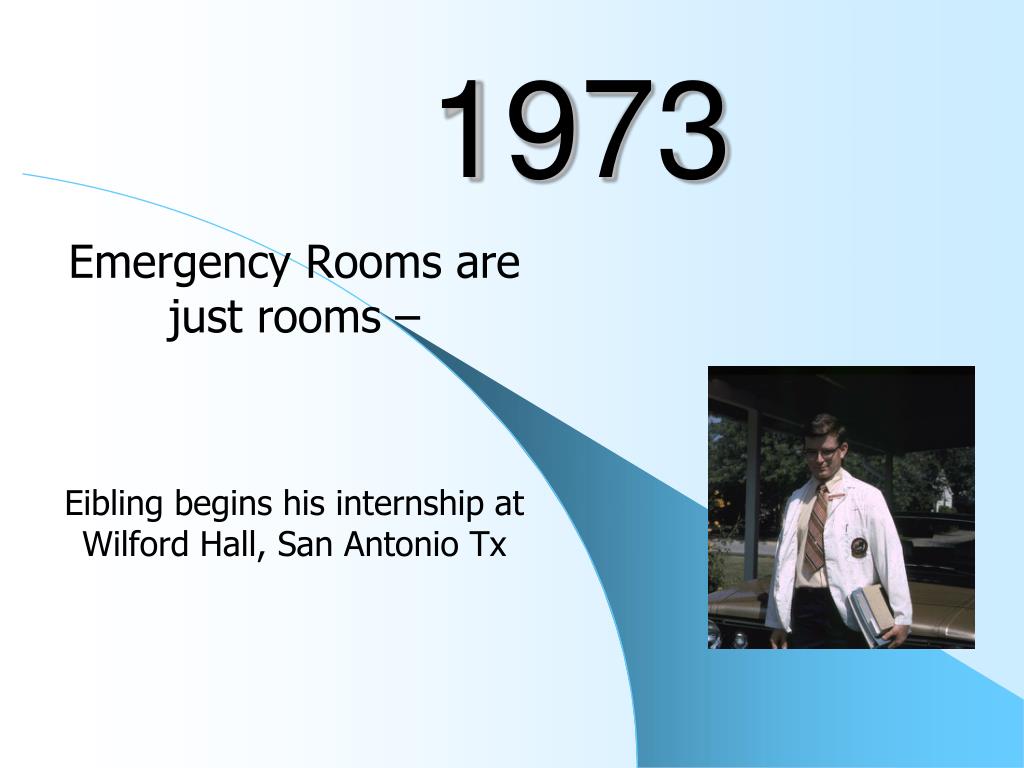 1973

Emergency Rooms are just rooms –

Eibling begins his internship at Wilford Hall, San Antonio Tx